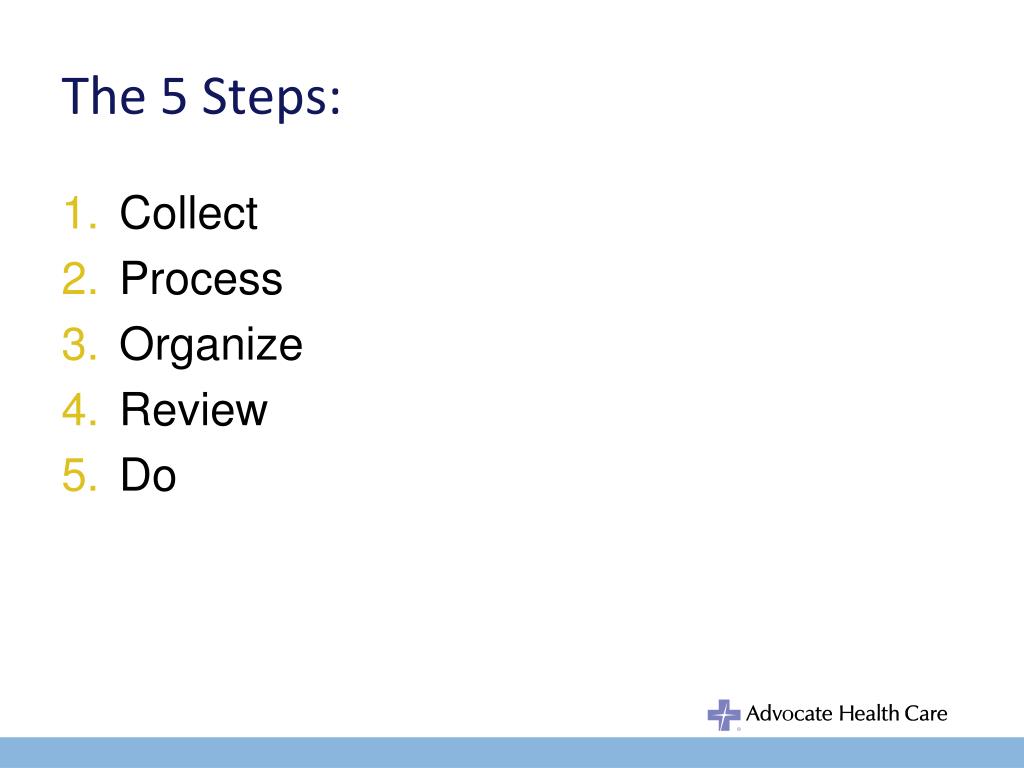 The 5 Steps:

1. Collect
2. Process
3. Organize
4. Review
5. Do

Advocate Health Care